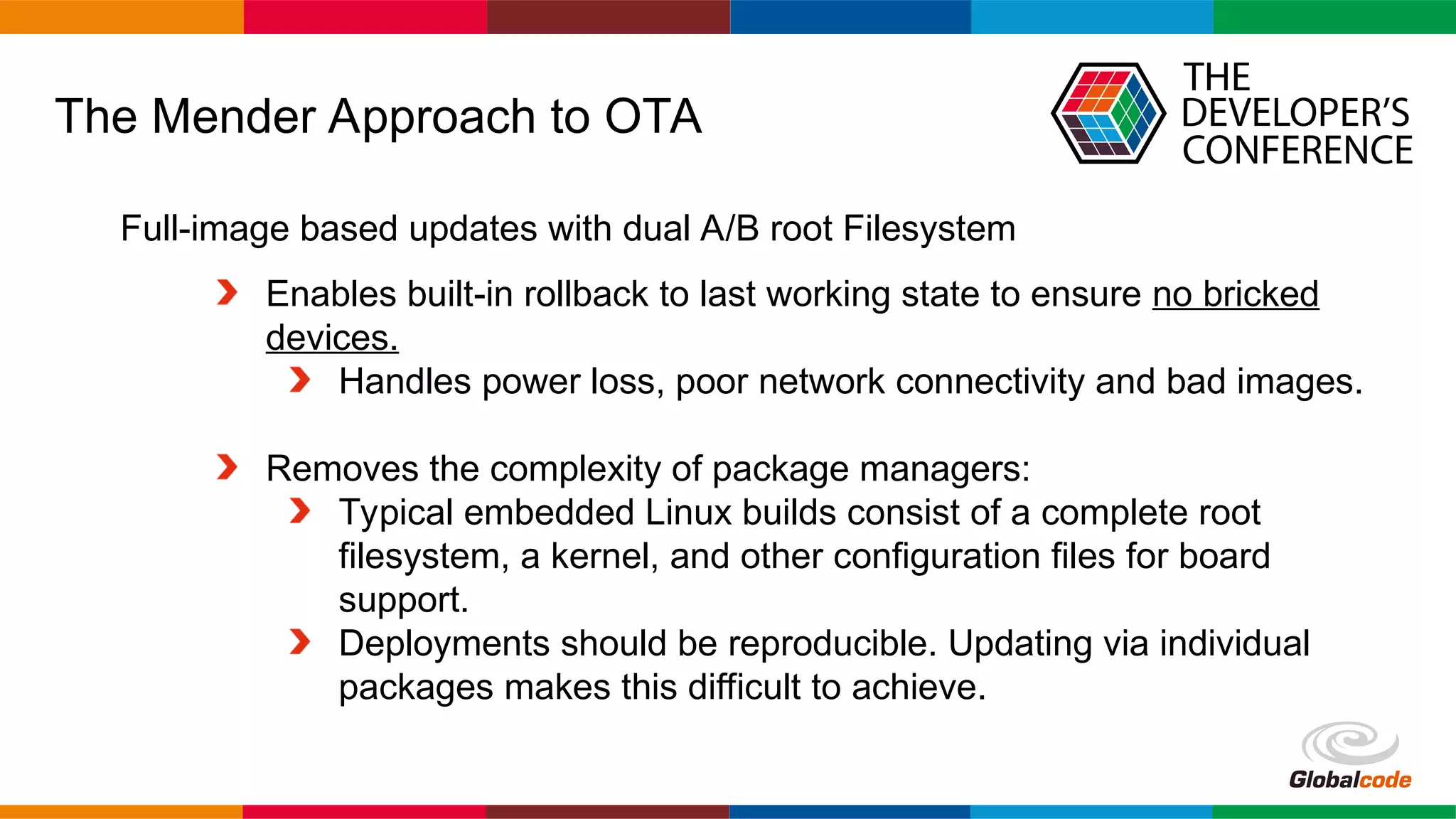 The Mender Approach to OTA

THE DEVELOPER'S CONFERENCE

Full-image based updates with dual A/B root Filesystem

Enables built-in rollback to last working state to ensure no bricked devices.

Handles power loss, poor network connectivity and bad images.

Removes the complexity of package managers:

Typical embedded Linux builds consist of a complete root filesystem, a kernel, and other configuration files for board support.

Deployments should be reproducible. Updating via individual packages makes this difficult to achieve.

Globalcode